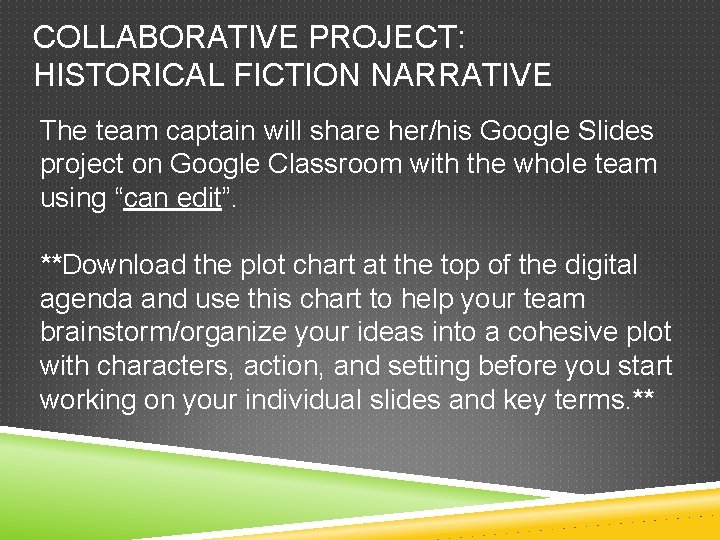 COLLABORATIVE PROJECT: HISTORICAL FICTION NARRATIVE

The team captain will share her/his Google Slides project on Google Classroom with the whole team using “can edit”.

**Download the plot chart at the top of the digital agenda and use this chart to help your team brainstorm/organize your ideas into a cohesive plot with characters, action, and setting before you start working on your individual slides and key terms.**